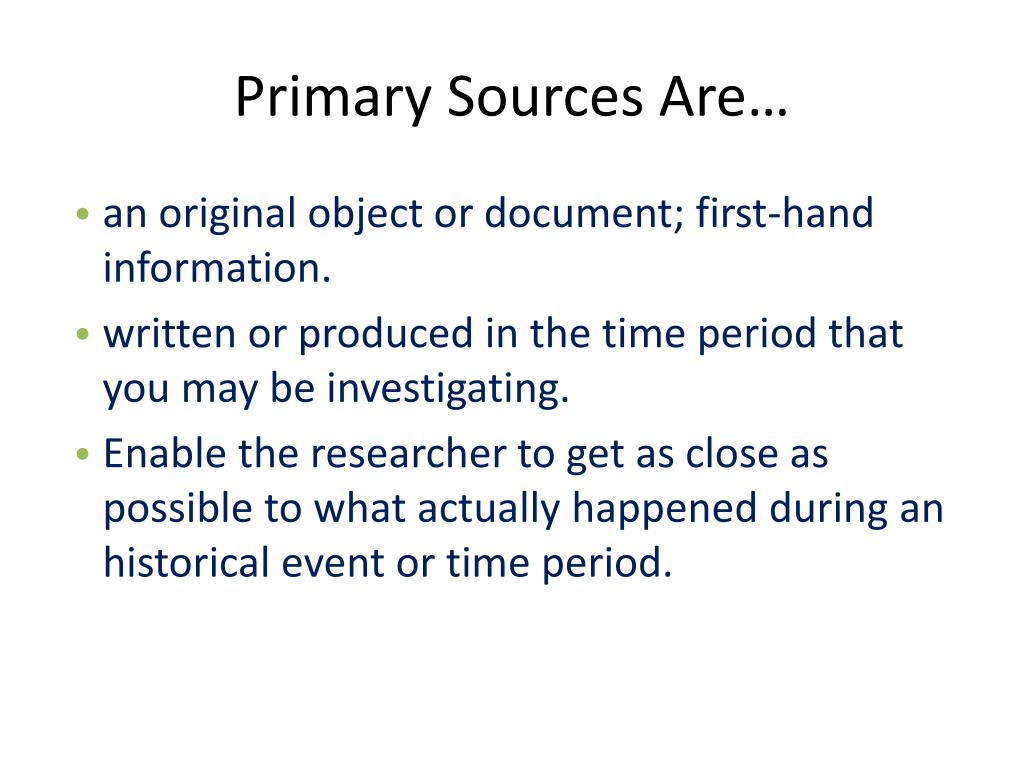 Primary Sources Are…

• an original object or document; first-hand information.
• written or produced in the time period that you may be investigating.
• Enable the researcher to get as close as possible to what actually happened during an historical event or time period.